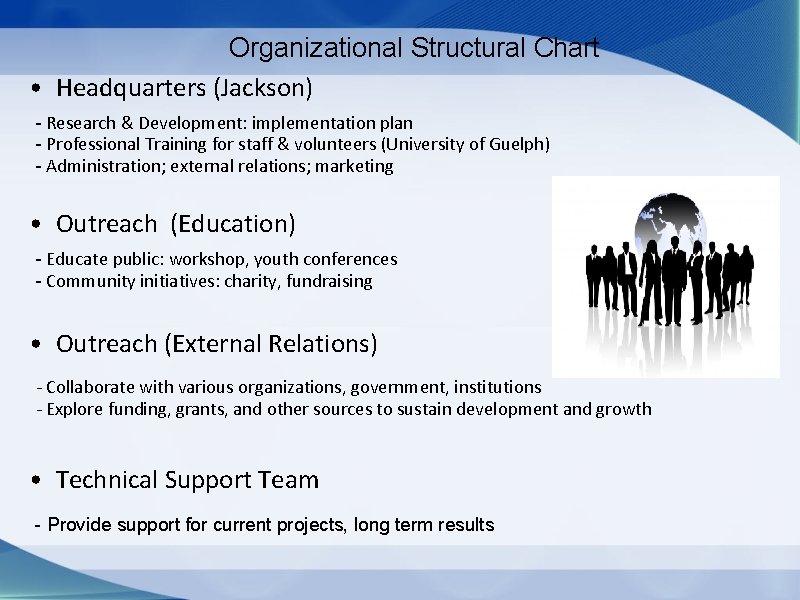 Organizational Structural Chart

• Headquarters (Jackson)

- Research & Development: implementation plan
- Professional Training for staff & volunteers (University of Guelph)
- Administration; external relations; marketing

• Outreach (Education)

- Educate public: workshop, youth conferences
- Community initiatives: charity, fundraising

• Outreach (External Relations)

- Collaborate with various organizations, government, institutions
- Explore funding, grants, and other sources to sustain development and growth

• Technical Support Team

- Provide support for current projects, long term results